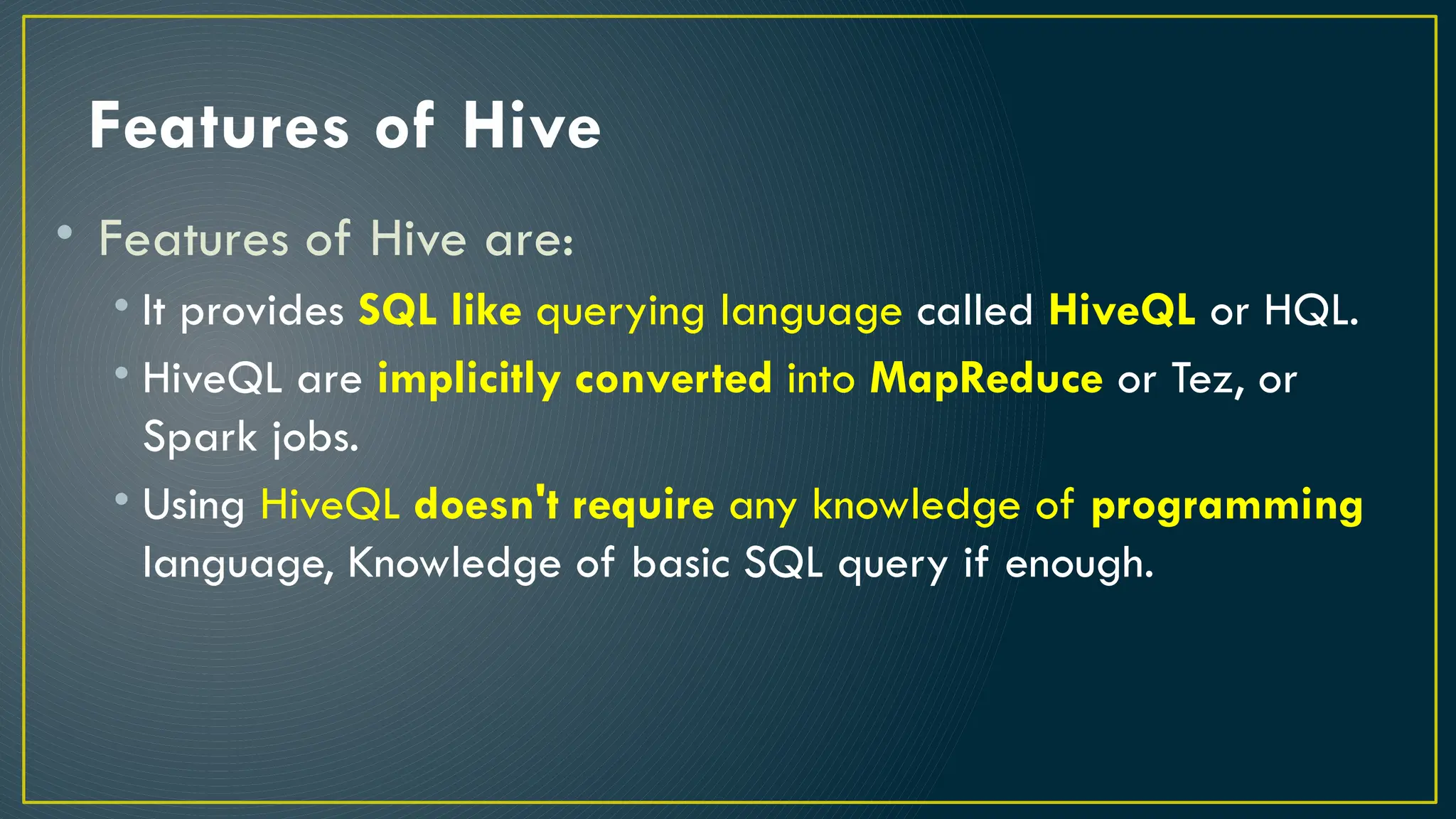 Features of Hive

• Features of Hive are:
  • It provides SQL like querying language called HiveQL or HQL.
  • HiveQL are implicitly converted into MapReduce or Tez, or Spark jobs.
  • Using HiveQL doesn't require any knowledge of programming language, Knowledge of basic SQL query if enough.